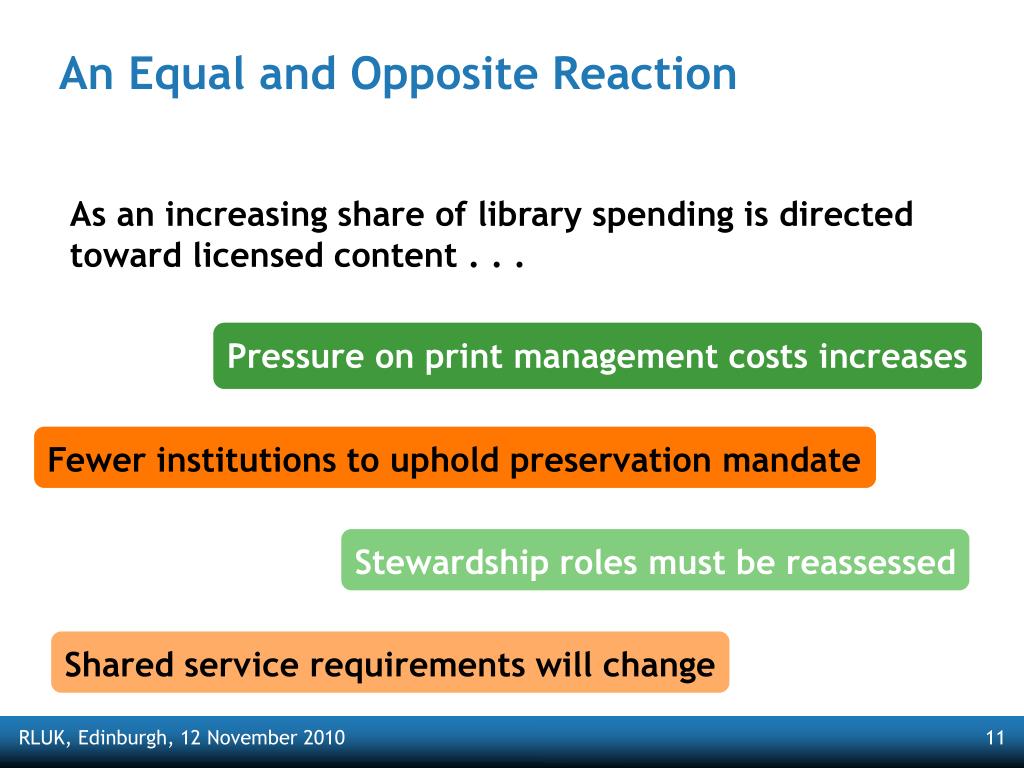 An Equal and Opposite Reaction

As an increasing share of library spending is directed toward licensed content . . .

Pressure on print management costs increases

Fewer institutions to uphold preservation mandate

Stewardship roles must be reassessed

Shared service requirements will change

RLUK, Edinburgh, 12 November 2010

11